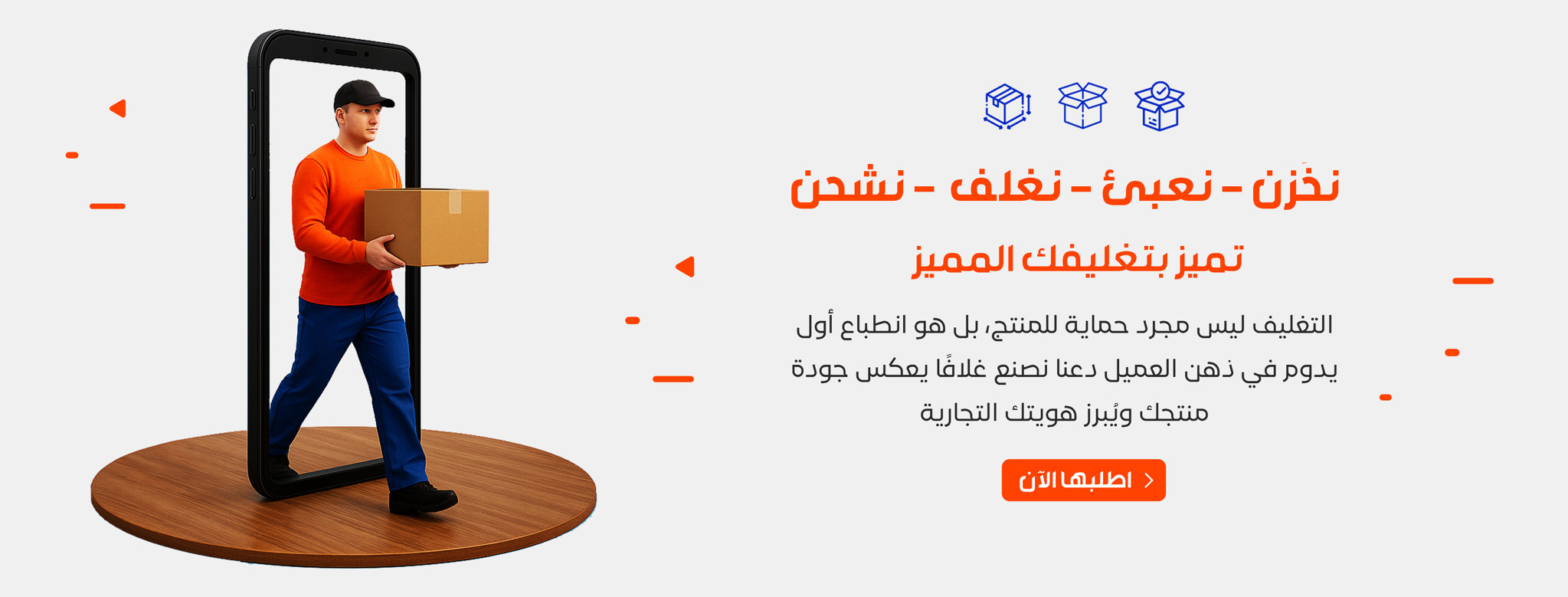 نخَزن - نعبئ - نغلف - نشحن

تميز بتغليفك المميز

التغليف ليس مجرد حماية للمنتج، بل هو انطباع أول يدوم في ذهن العميل دعنا نصنع غلافًا يعكس جودة منتجك ويُبرز هويتك التجارية

اطلبها الآن